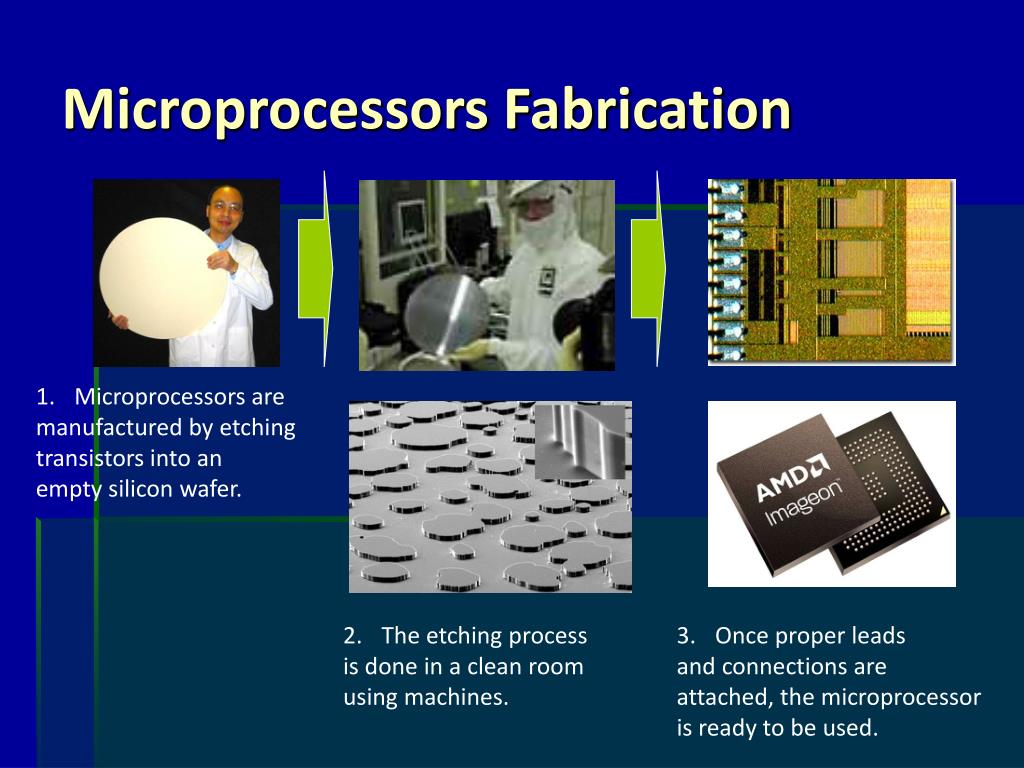 Microprocessors Fabrication

1. Microprocessors are manufactured by etching transistors into an empty silicon wafer.

AMD
Imageon

2. The etching process is done in a clean room using machines.

3. Once proper leads and connections are attached, the microprocessor is ready to be used.